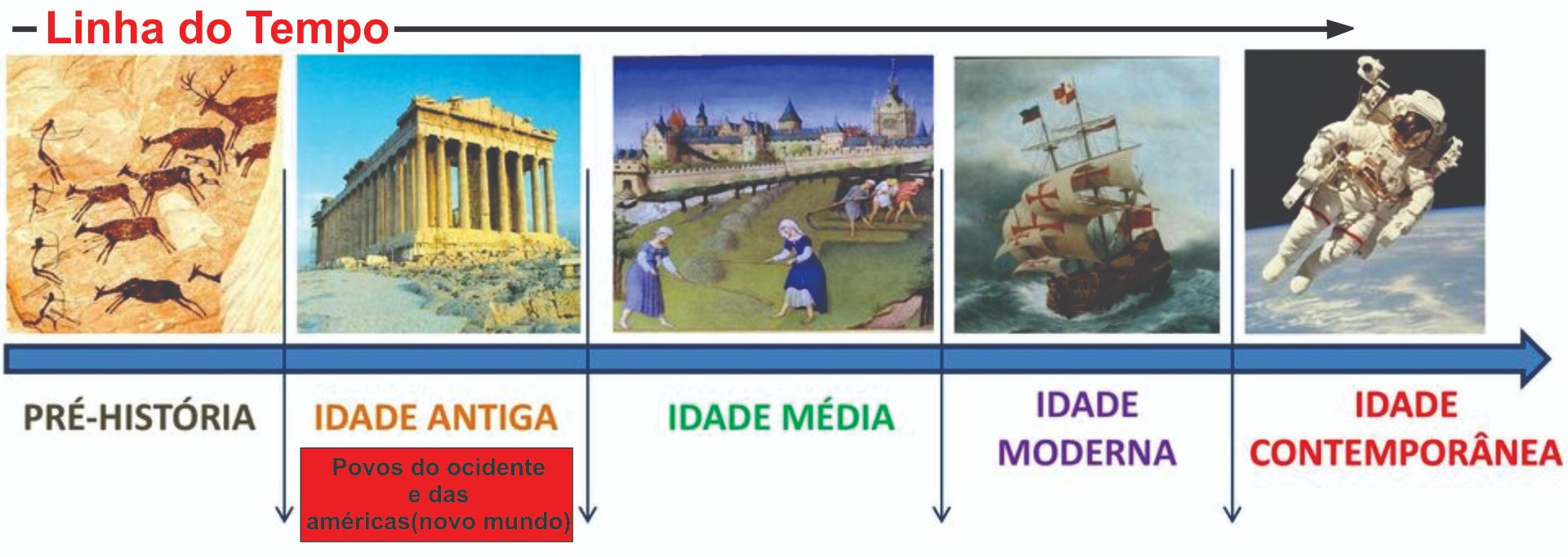 Linha do Tempo

PRÉ-HISTÓRIA

IDADE ANTIGA

Povos do ocidente e das américas(novo mundo)

IDADE MÉDIA

IDADE MODERNA

IDADE CONTEMPORÂNEA